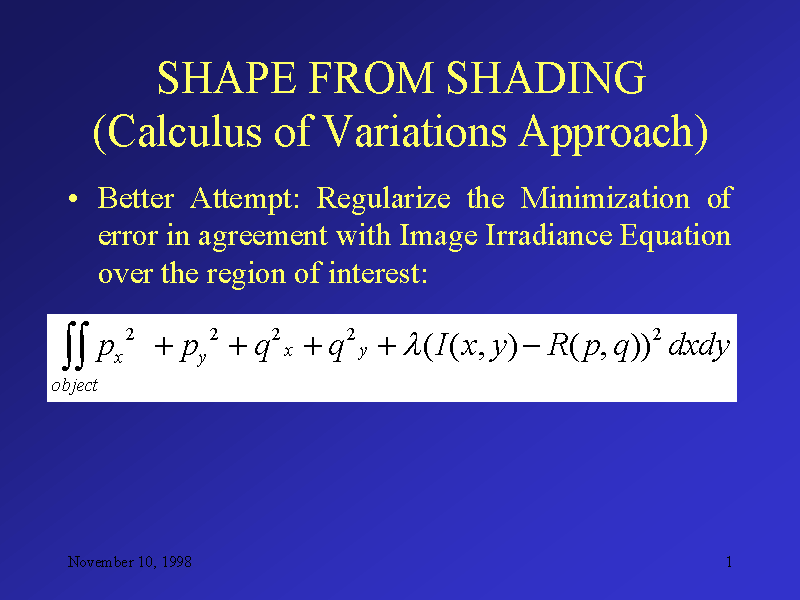 SHAPE FROM SHADING
(Calculus of Variations Approach)

• Better Attempt: Regularize the Minimization of error in agreement with Image Irradiance Equation over the region of interest:

$\iint_{object} p_x{}^2 + p_y{}^2 + q^2{}_x + q^2{}_y + \lambda(I(x,y) - R(p,q))^2 \, dxdy$

November 10, 1998

1